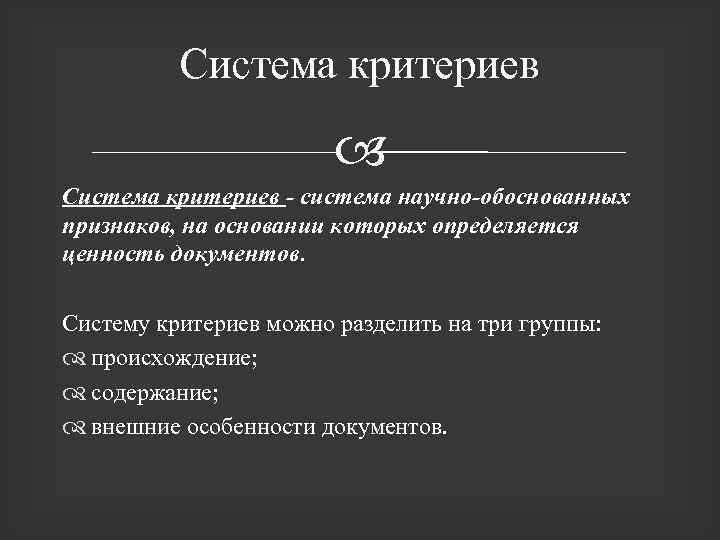 Система критериев

Система критериев - система научно-обоснованных признаков, на основании которых определяется ценность документов.

Систему критериев можно разделить на три группы:
происхождение;
содержание;
внешние особенности документов.